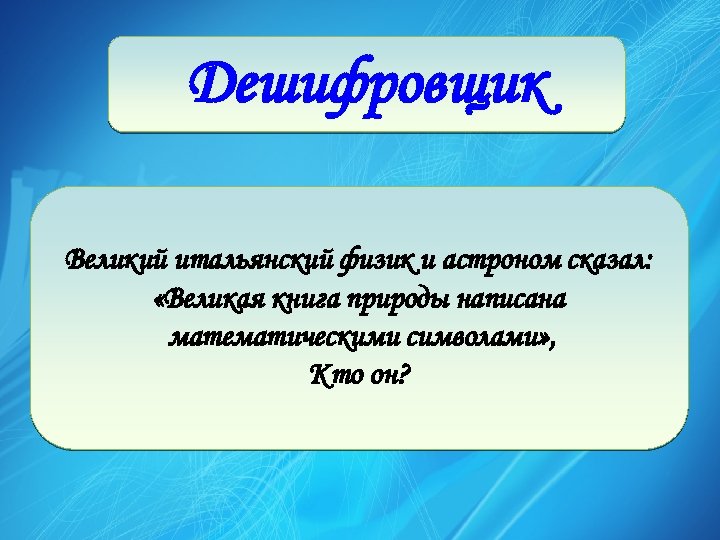 Дешифровщик

Великий итальянский физик и астроном сказал: «Великая книга природы написана математическими символами», Кто он?